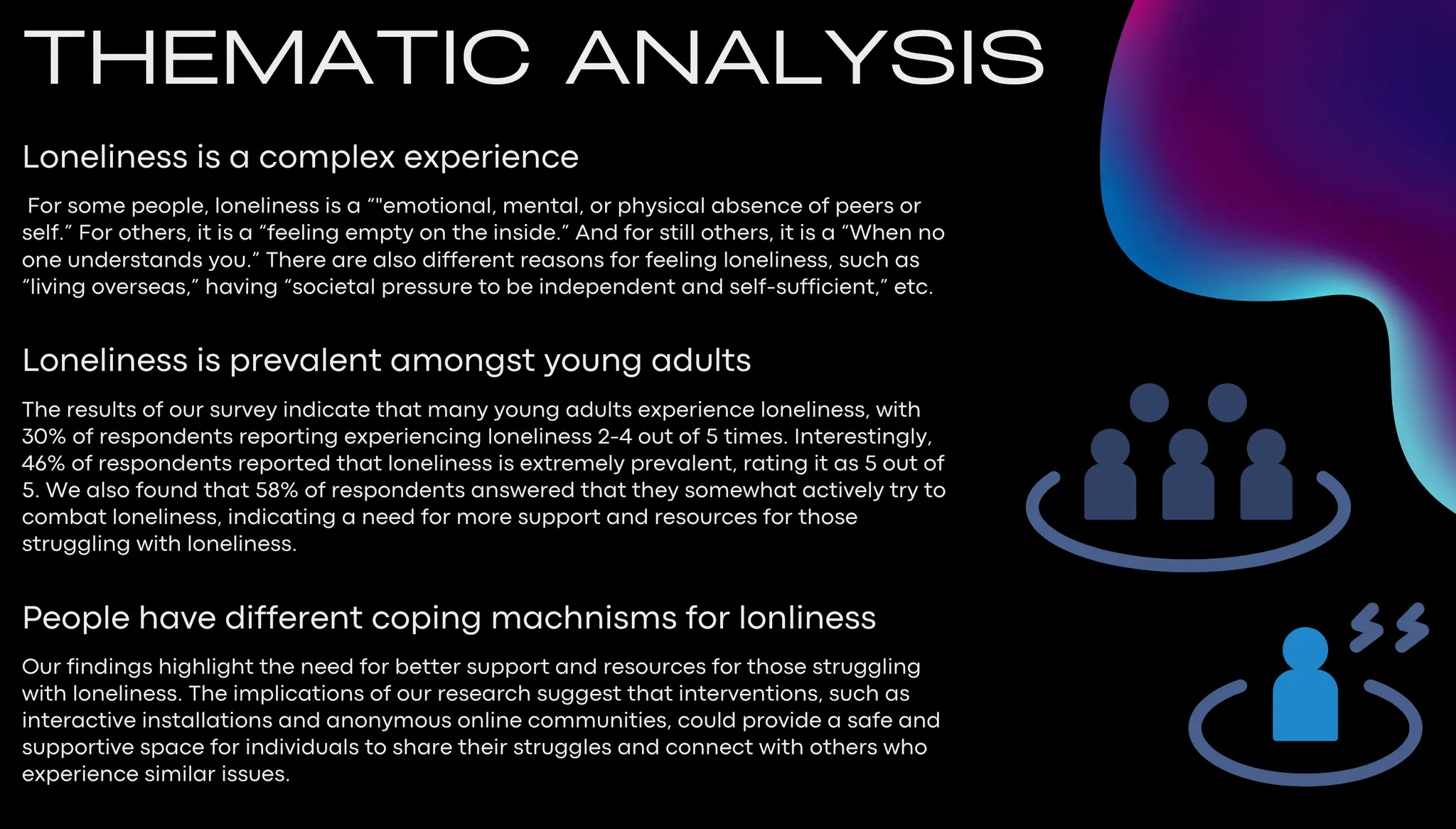 THEMATIC ANALYSIS

Loneliness is a complex experience

For some people, loneliness is a “"emotional, mental, or physical absence of peers or self.” For others, it is a “feeling empty on the inside.” And for still others, it is a “When no one understands you.” There are also different reasons for feeling loneliness, such as “living overseas,” having “societal pressure to be independent and self-sufficient,” etc.

Loneliness is prevalent amongst young adults

The results of our survey indicate that many young adults experience loneliness, with 30% of respondents reporting experiencing loneliness 2-4 out of 5 times. Interestingly, 46% of respondents reported that loneliness is extremely prevalent, rating it as 5 out of 5. We also found that 58% of respondents answered that they somewhat actively try to combat loneliness, indicating a need for more support and resources for those struggling with loneliness.

People have different coping machnisms for lonliness

Our findings highlight the need for better support and resources for those struggling with loneliness. The implications of our research suggest that interventions, such as interactive installations and anonymous online communities, could provide a safe and supportive space for individuals to share their struggles and connect with others who experience similar issues.